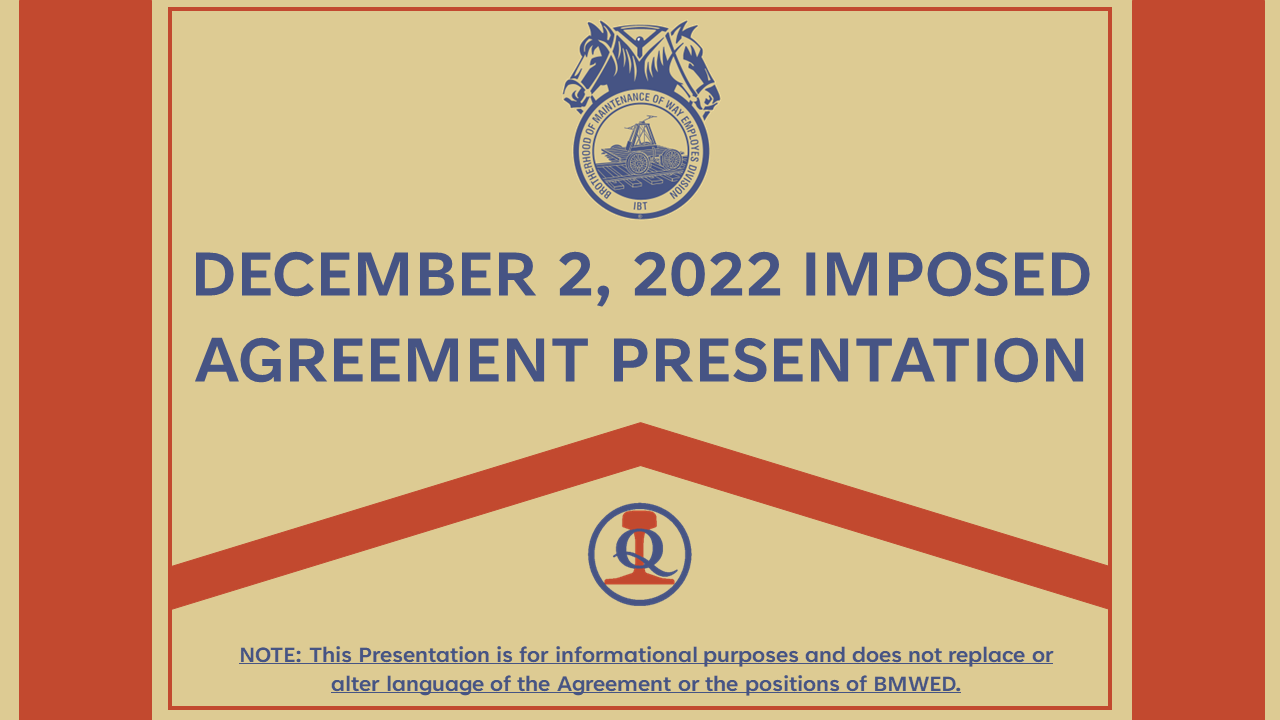 BROTHERHOOD OF MAINTENANCE OF WAY EMPLOYES DIVISION
IBT

DECEMBER 2, 2022 IMPOSED AGREEMENT PRESENTATION

Q

NOTE: This Presentation is for informational purposes and does not replace or alter language of the Agreement or the positions of BMWED.